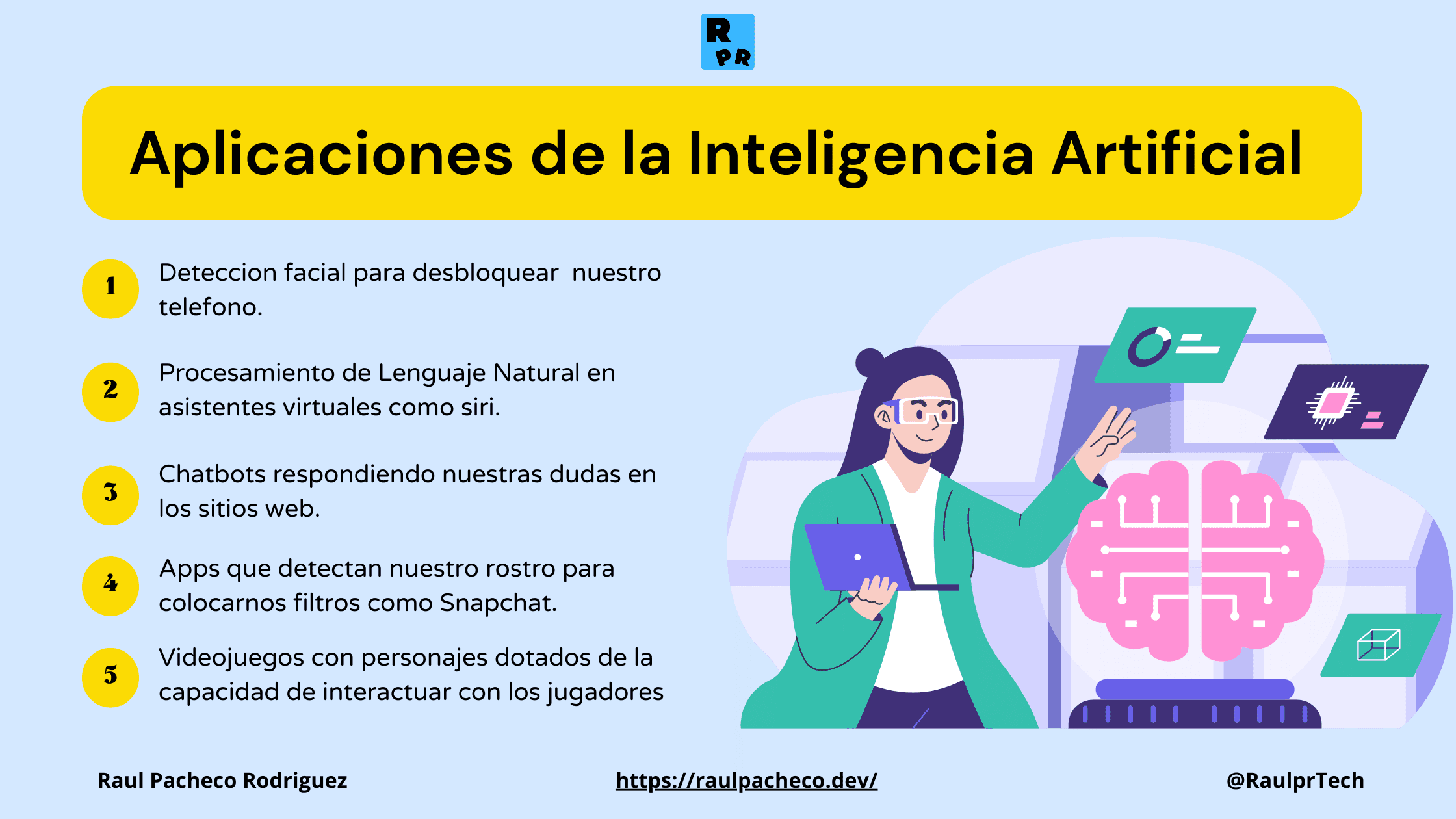 R
PR

Aplicaciones de la Inteligencia Artificial

1 Deteccion facial para desbloquear nuestro telefono.

2 Procesamiento de Lenguaje Natural en asistentes virtuales como siri.

3 Chatbots respondiendo nuestras dudas en los sitios web.

4 Apps que detectan nuestro rostro para colocarnos filtros como Snapchat.

5 Videojuegos con personajes dotados de la capacidad de interactuar con los jugadores

Raul Pacheco Rodriguez

https://raulpacheco.dev/

@RaulprTech